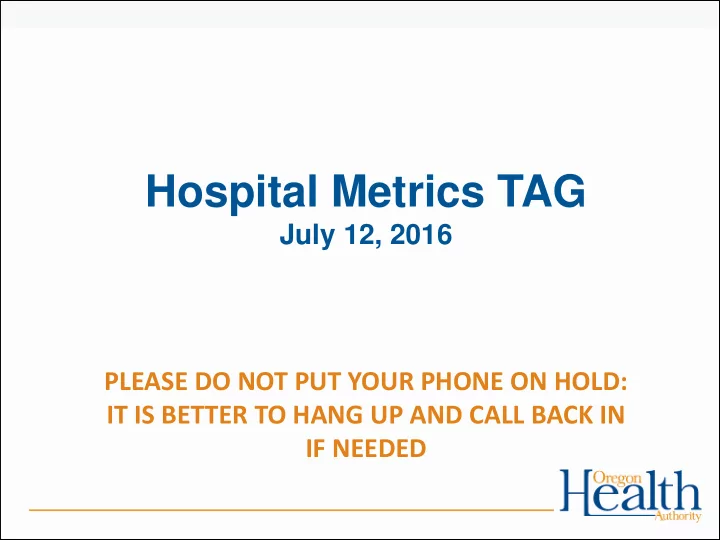 Hospital Metrics TAG
July 12, 2016

PLEASE DO NOT PUT YOUR PHONE ON HOLD: IT IS BETTER TO HANG UP AND CALL BACK IN IF NEEDED

Oregon
Health
Authority